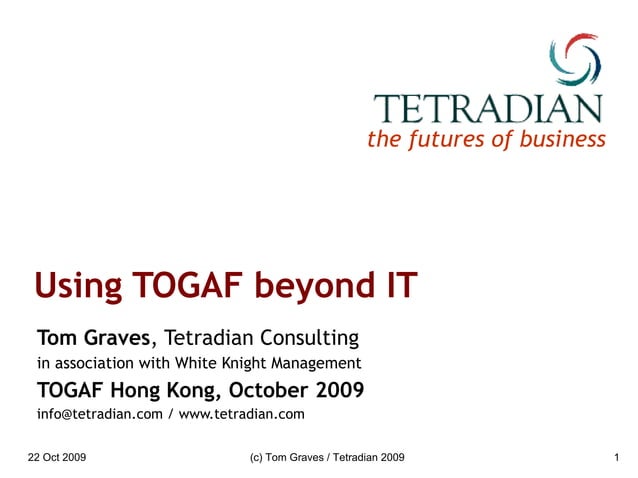 TETRADIAN
the futures of business

Using TOGAF beyond IT

Tom Graves, Tetradian Consulting
in association with White Knight Management

TOGAF Hong Kong, October 2009
info@tetradian.com / www.tetradian.com

22 Oct 2009

(c) Tom Graves / Tetradian 2009

1